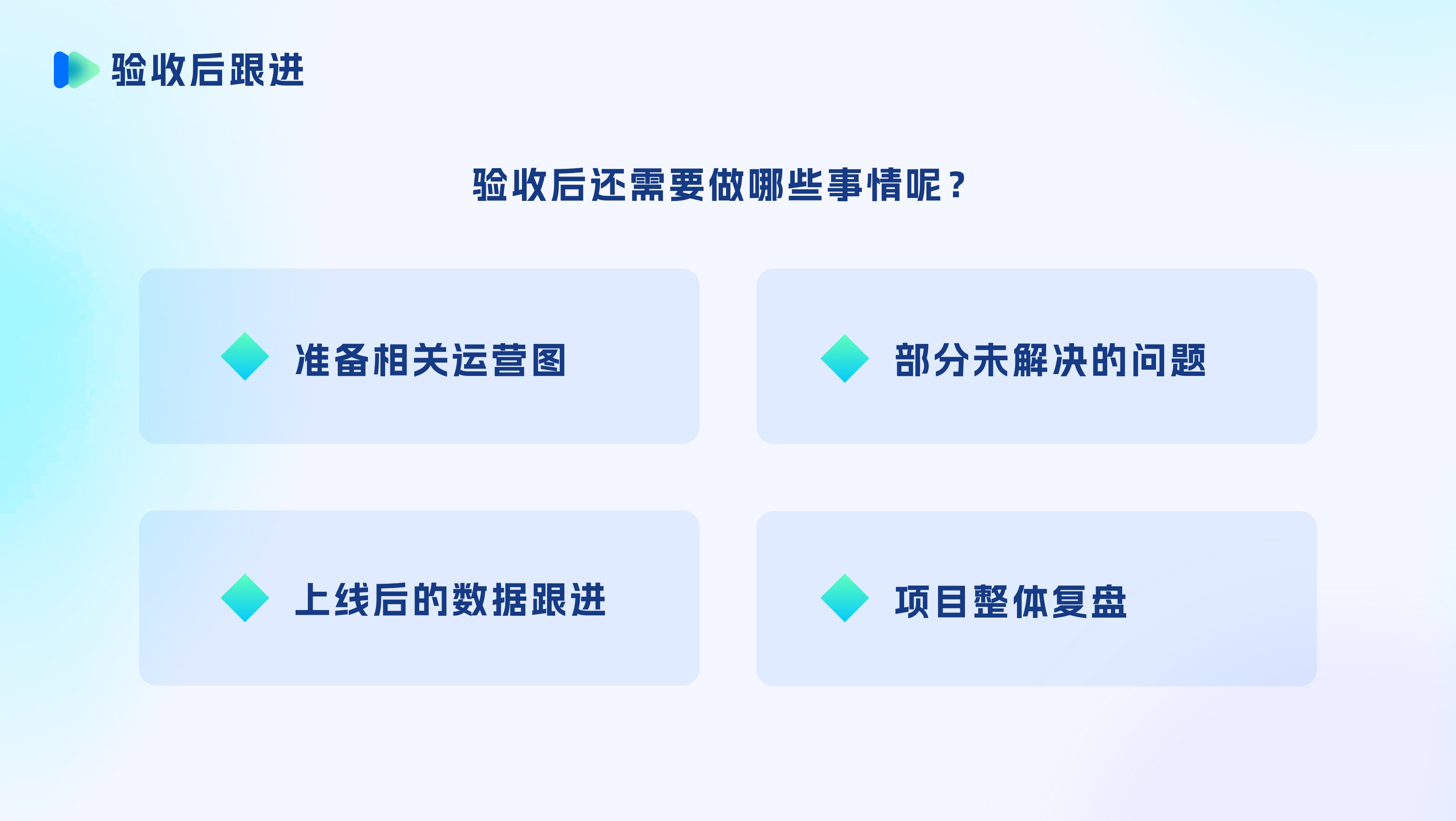 验收后跟进

验收后还需要做哪些事情呢？

准备相关运营图

部分未解决的问题

上线后的数据跟进

项目整体复盘